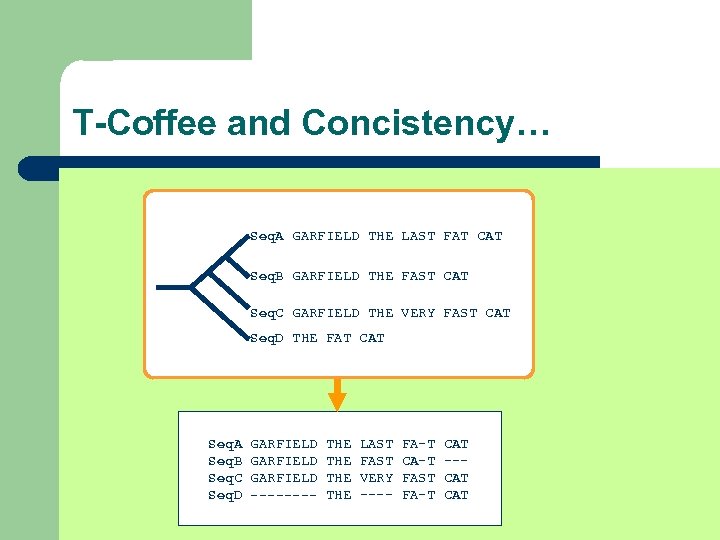 T-Coffee and Concistency…

SeqA GARFIELD THE LAST FAT CAT

SeqB GARFIELD THE FAST CAT

SeqC GARFIELD THE VERY FAST CAT

SeqD THE FAT CAT

SeqA GARFIELD THE LAST FA-T CAT
SeqB GARFIELD THE FAST CA-T ---
SeqC GARFIELD THE VERY FAST CAT
SeqD -------- THE ---- FA-T CAT